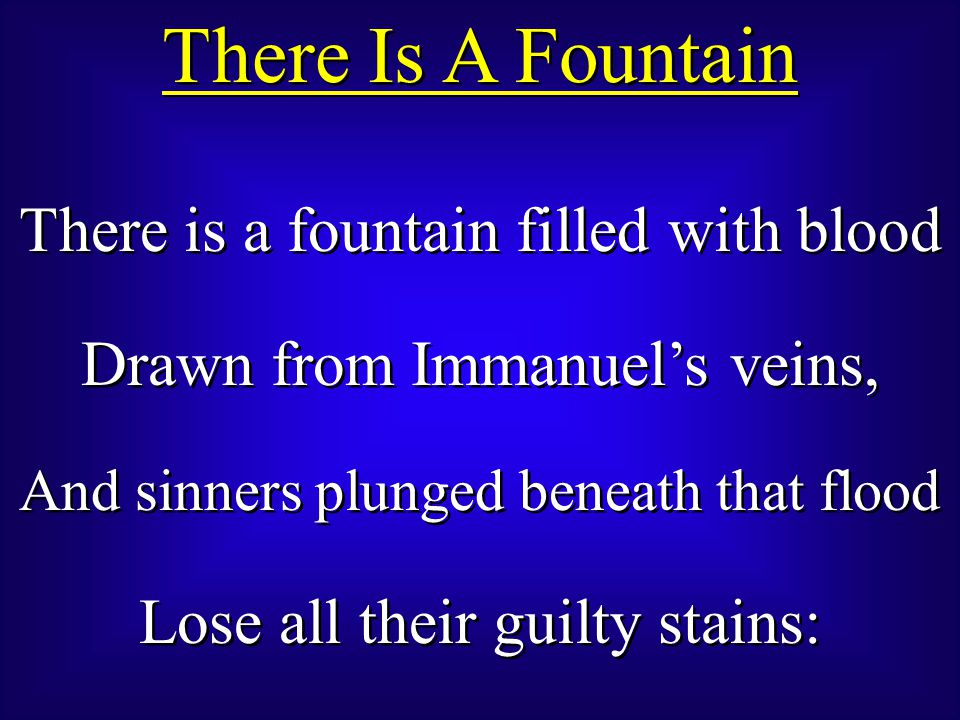 There Is A Fountain

There is a fountain filled with blood

Drawn from Immanuel’s veins,

And sinners plunged beneath that flood

Lose all their guilty stains: